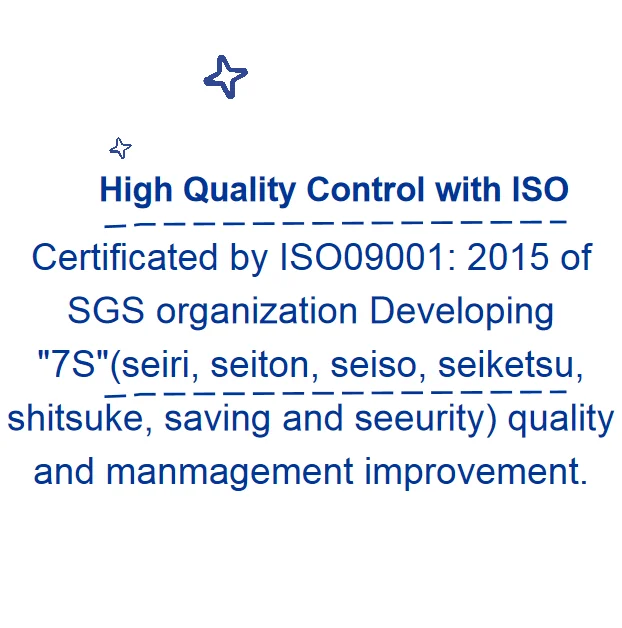 High Quality Control with ISO

Certificated by ISO09001: 2015 of SGS organization Developing "7S"(seiri, seiton, seiso, seiketsu, shitsuke, saving and seeurity) quality and manmagement improvement.